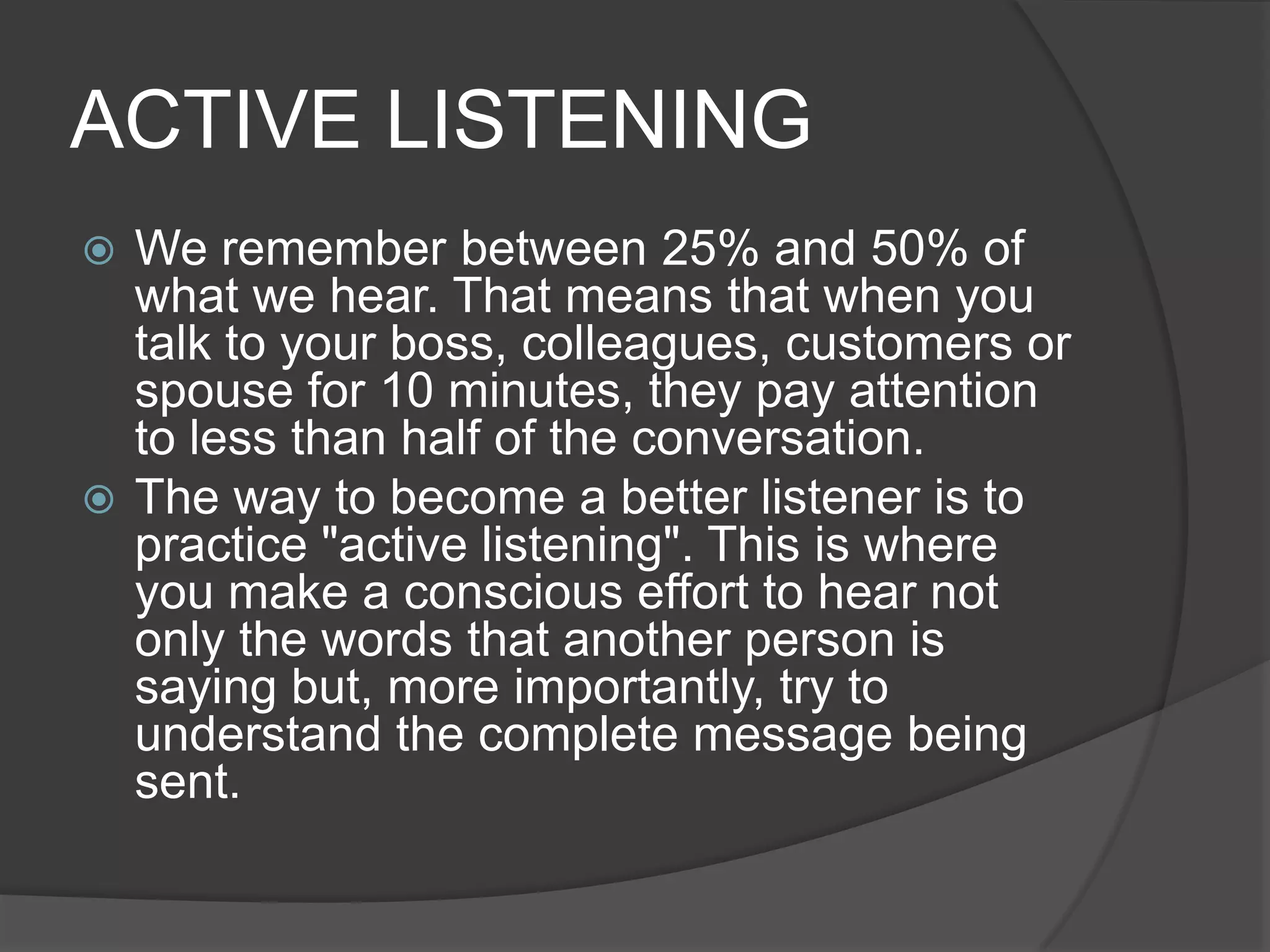 ACTIVE LISTENING

We remember between 25% and 50% of what we hear. That means that when you talk to your boss, colleagues, customers or spouse for 10 minutes, they pay attention to less than half of the conversation.

The way to become a better listener is to practice "active listening". This is where you make a conscious effort to hear not only the words that another person is saying but, more importantly, try to understand the complete message being sent.